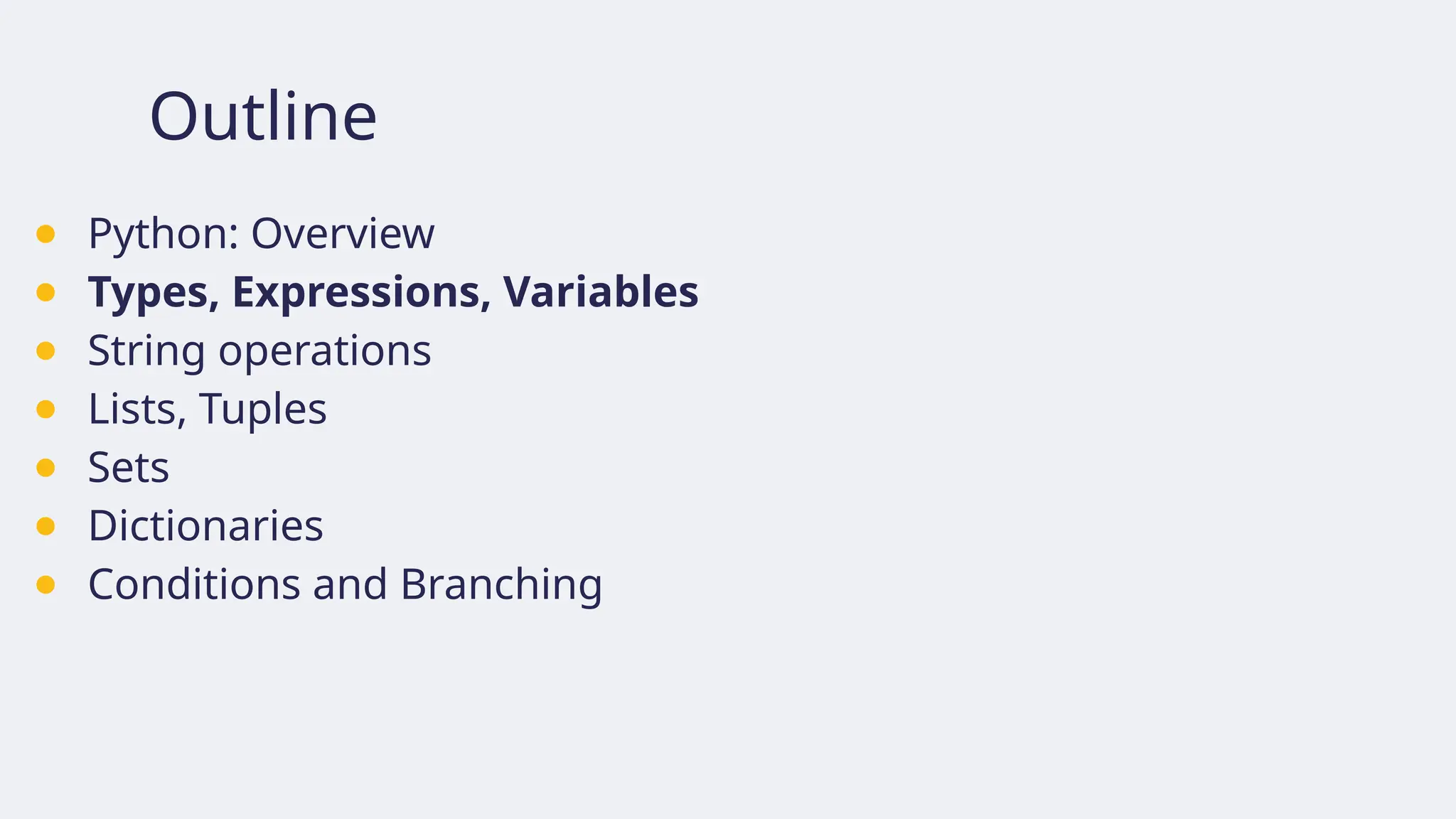 Outline

- Python: Overview
- **Types, Expressions, Variables**
- String operations
- Lists, Tuples
- Sets
- Dictionaries
- Conditions and Branching